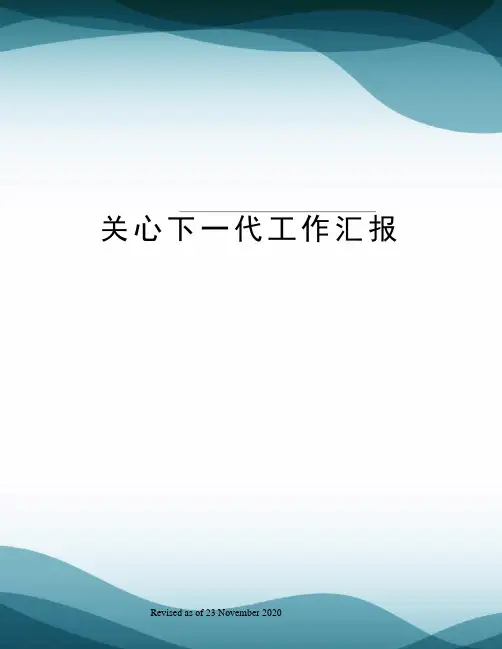 关心下一代工作汇报

Revised as of 23 November 2020